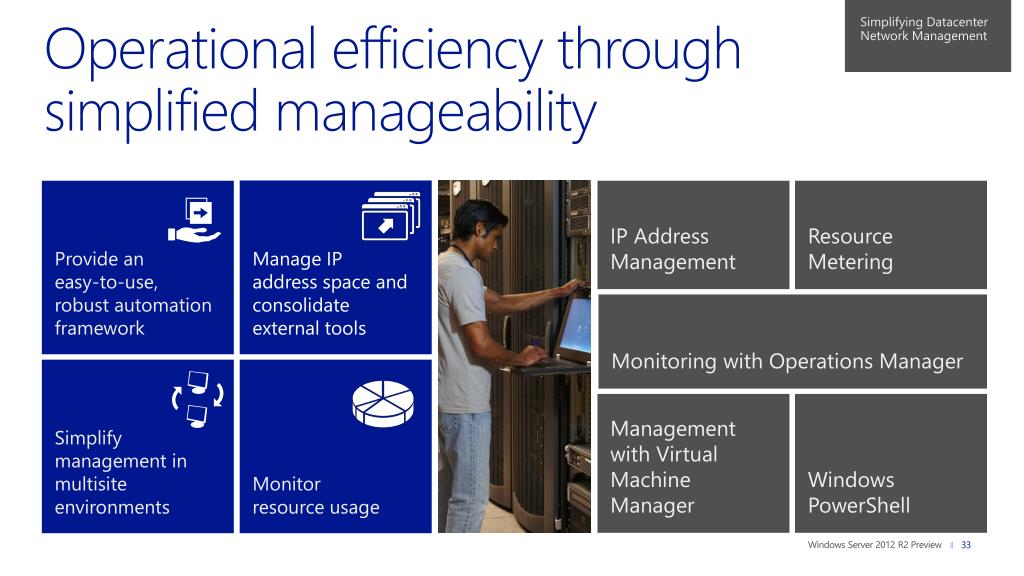 Simplifying Datacenter Network Management

Operational efficiency through simplified manageability

Provide an easy-to-use, robust automation framework

Manage IP address space and consolidate external tools

Simplify management in multisite environments

Monitor resource usage

IP Address Management

Resource Metering

Monitoring with Operations Manager

Management with Virtual Machine Manager

Windows PowerShell

Windows Server 2012 R2 Preview | 33